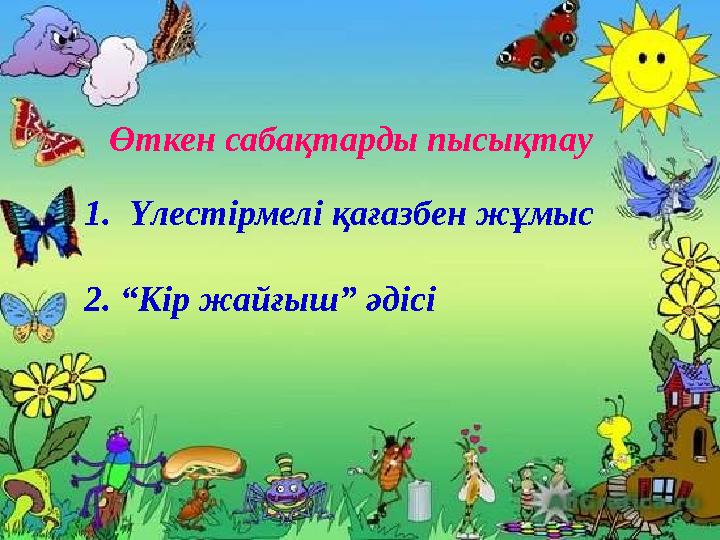 Өткен сабақтарды пысықтау

1. Үлестірмелі қағазбен жұмыс

2. “Кір жайғыш” әдісі